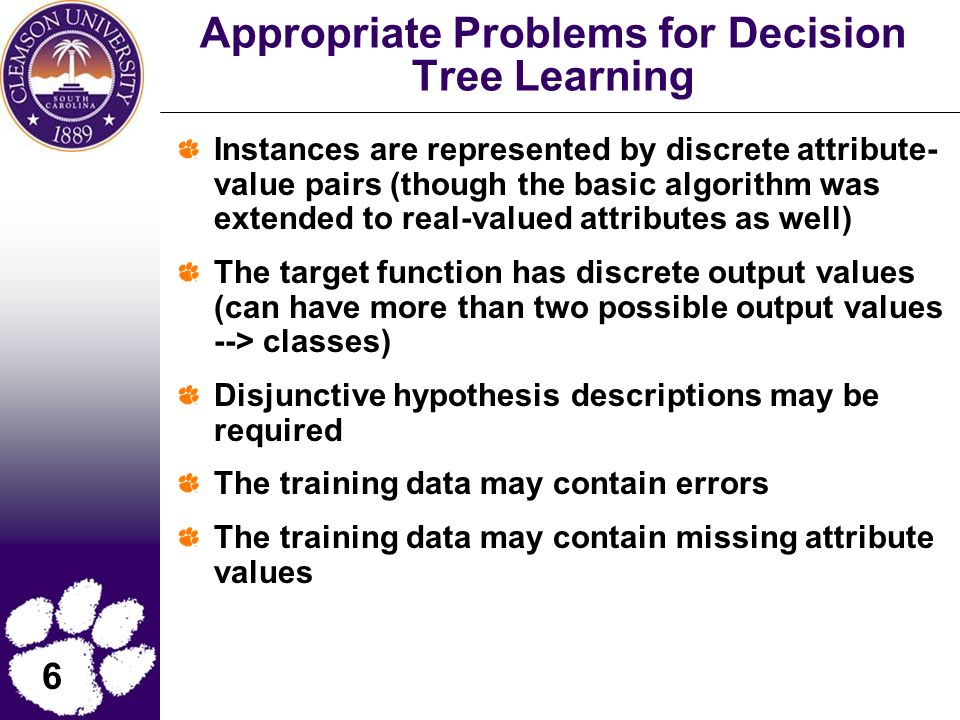 CLEMSON UNIVERSITY
SOUTH CAROLINA
1889

Appropriate Problems for Decision Tree Learning

Instances are represented by discrete attribute-value pairs (though the basic algorithm was extended to real-valued attributes as well)

The target function has discrete output values (can have more than two possible output values --> classes)

Disjunctive hypothesis descriptions may be required

The training data may contain errors

The training data may contain missing attribute values

6